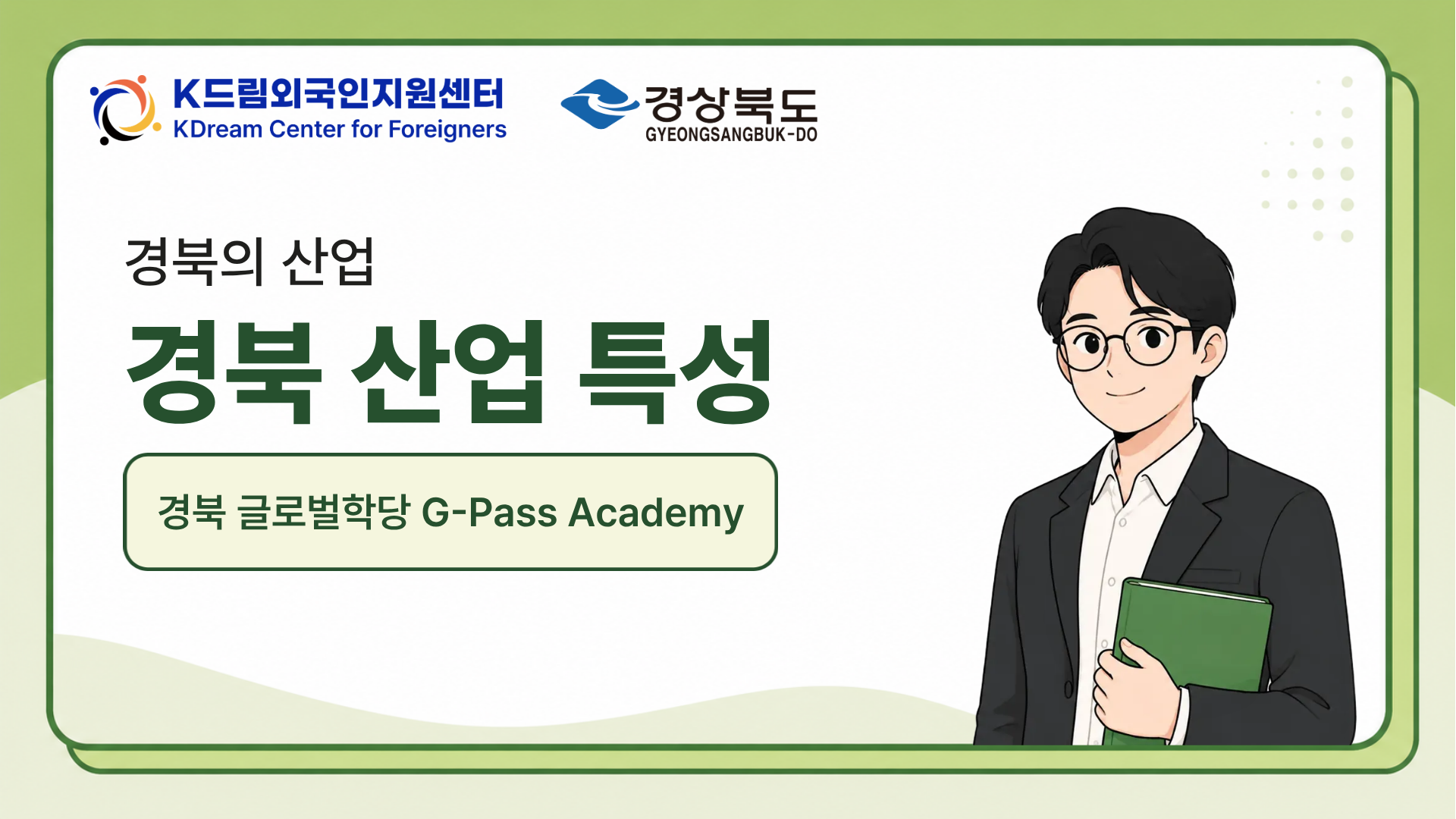 K드림외국인지원센터
KDream Center for Foreigners

경상북도
GYEONGSANGBUK-DO

경북의 산업

경북 산업 특성

경북 글로벌학당 G-Pass Academy